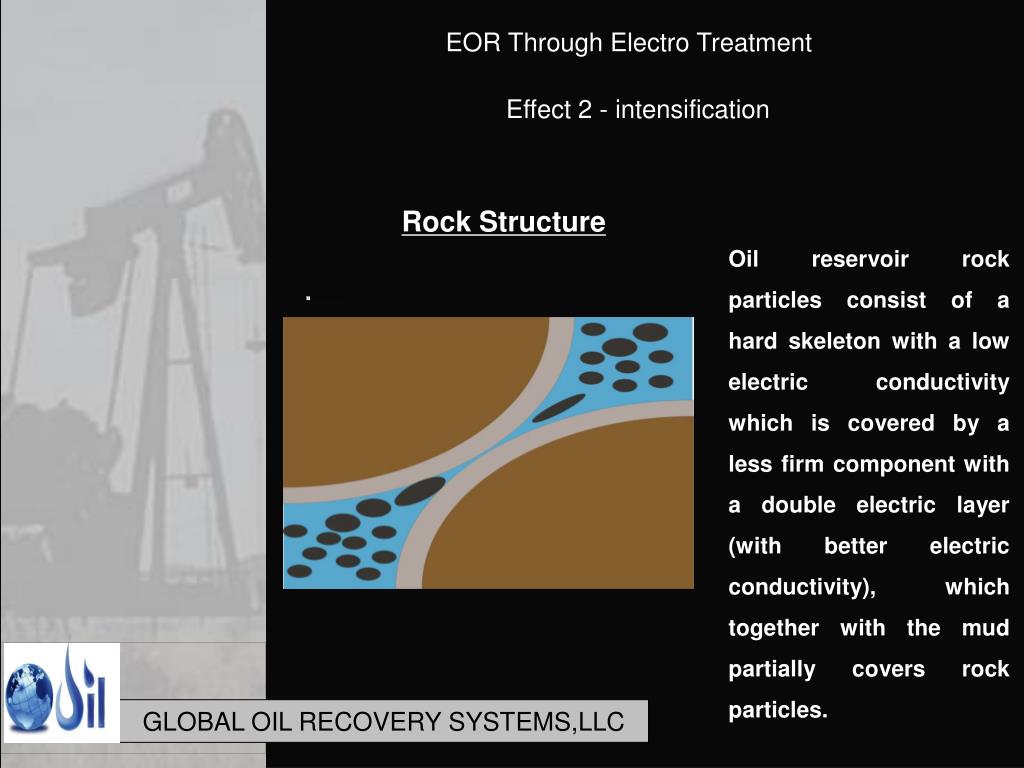 EOR Through Electro Treatment

Effect 2 - intensification

Rock Structure

.

Oil reservoir rock particles consist of a hard skeleton with a low electric conductivity which is covered by a less firm component with a double electric layer (with better electric conductivity), which together with the mud partially covers rock particles.

Oil

GLOBAL OIL RECOVERY SYSTEMS,LLC